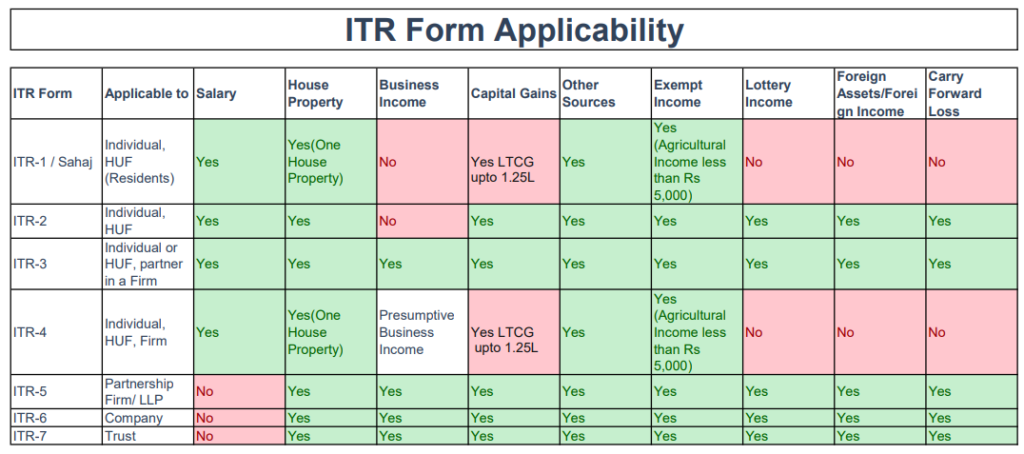 ITR Form Applicability

| ITR Form | Applicable to | Salary | House Property | Business Income | Capital Gains | Other Sources | Exempt Income | Lottery Income | Foreign Assets/Foreign Income | Carry Forward Loss |
|---|---|---|---|---|---|---|---|---|---|---|
| ITR-1 / Sahaj | Individual, HUF (Residents) | Yes | Yes(One House Property) | No | Yes LTCG upto 1.25L | Yes | Yes (Agricultural Income less than Rs 5,000) | No | No | No |
| ITR-2 | Individual, HUF | Yes | Yes | No | Yes | Yes | Yes | Yes | Yes | Yes |
| ITR-3 | Individual or HUF, partner in a Firm | Yes | Yes | Yes | Yes | Yes | Yes | Yes | Yes | Yes |
| ITR-4 | Individual, HUF, Firm | Yes | Yes(One House Property) | Presumptive Business Income | Yes LTCG upto 1.25L | Yes | Yes (Agricultural Income less than Rs 5,000) | No | No | No |
| ITR-5 | Partnership Firm/ LLP | No | Yes | Yes | Yes | Yes | Yes | Yes | Yes | Yes |
| ITR-6 | Company | No | Yes | Yes | Yes | Yes | Yes | Yes | Yes | Yes |
| ITR-7 | Trust | No | Yes | Yes | Yes | Yes | Yes | Yes | Yes | Yes |